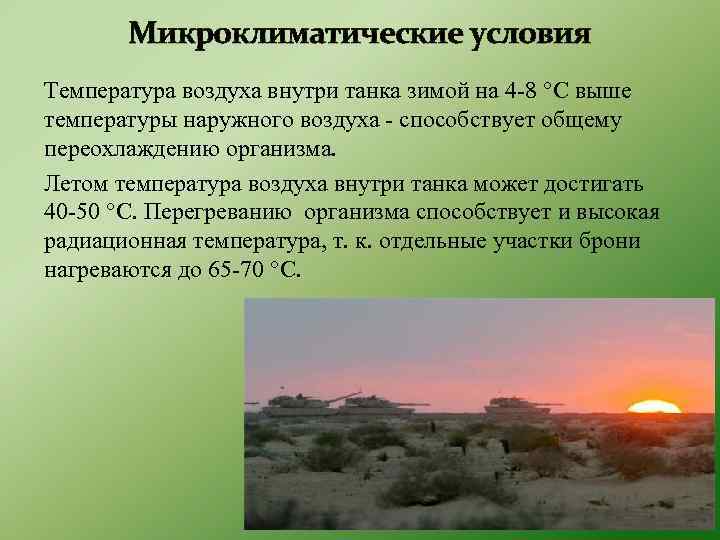 Микроклиматические условия

Температура воздуха внутри танка зимой на 4-8 °С выше температуры наружного воздуха - способствует общему переохлаждению организма.

Летом температура воздуха внутри танка может достигать 40-50 °С. Перегреванию организма способствует и высокая радиационная температура, т. к. отдельные участки брони нагреваются до 65-70 °С.